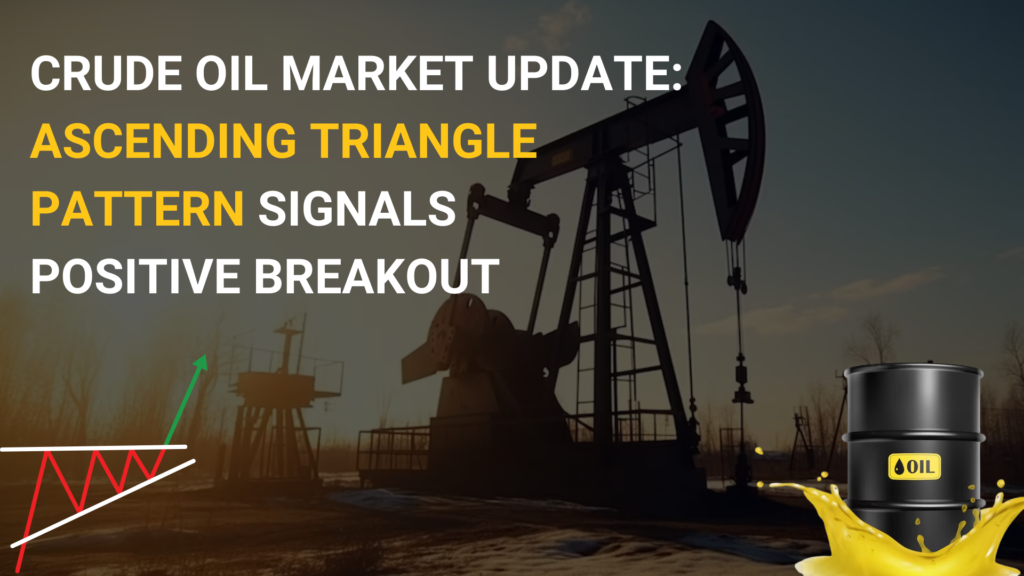 CRUDE OIL MARKET UPDATE: ASCENDING TRIANGLE PATTERN SIGNALS POSITIVE BREAKOUT

OIL